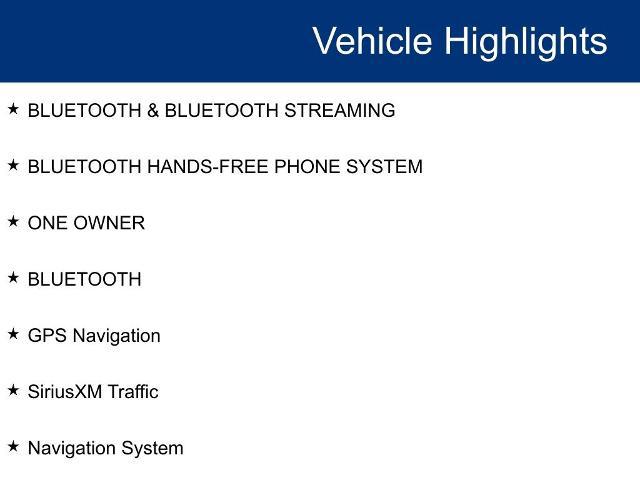 Vehicle Highlights

★ BLUETOOTH & BLUETOOTH STREAMING

★ BLUETOOTH HANDS-FREE PHONE SYSTEM

★ ONE OWNER

★ BLUETOOTH

★ GPS Navigation

★ SiriusXM Traffic

★ Navigation System